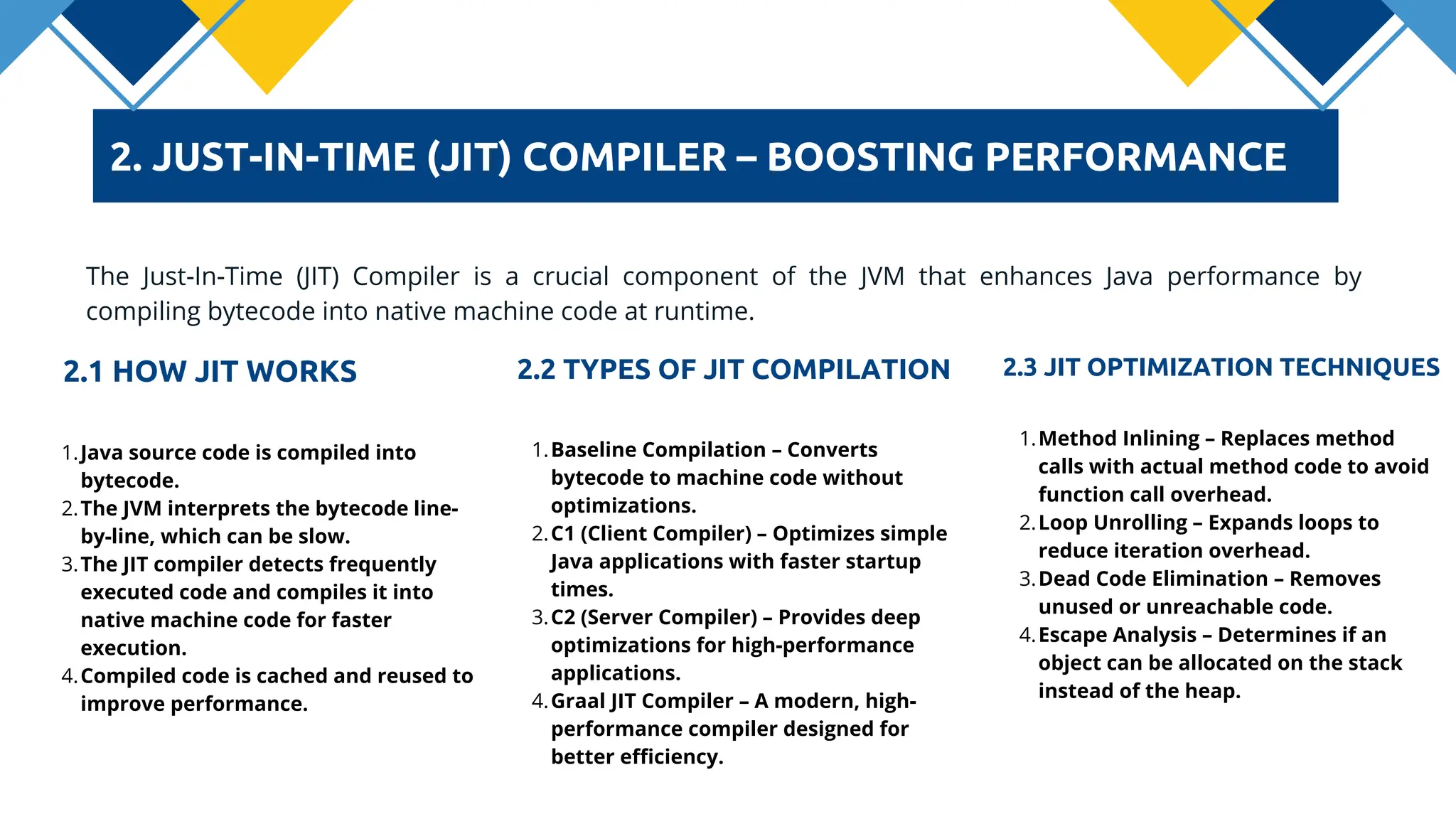 2. JUST-IN-TIME (JIT) COMPILER – BOOSTING PERFORMANCE

The Just-In-Time (JIT) Compiler is a crucial component of the JVM that enhances Java performance by compiling bytecode into native machine code at runtime.

2.1 HOW JIT WORKS

1. Java source code is compiled into bytecode.
2. The JVM interprets the bytecode line-by-line, which can be slow.
3. The JIT compiler detects frequently executed code and compiles it into native machine code for faster execution.
4. Compiled code is cached and reused to improve performance.

2.2 TYPES OF JIT COMPILATION

1. Baseline Compilation – Converts bytecode to machine code without optimizations.
2. C1 (Client Compiler) – Optimizes simple Java applications with faster startup times.
3. C2 (Server Compiler) – Provides deep optimizations for high-performance applications.
4. Graal JIT Compiler – A modern, high-performance compiler designed for better efficiency.

2.3 JIT OPTIMIZATION TECHNIQUES

1. Method Inlining – Replaces method calls with actual method code to avoid function call overhead.
2. Loop Unrolling – Expands loops to reduce iteration overhead.
3. Dead Code Elimination – Removes unused or unreachable code.
4. Escape Analysis – Determines if an object can be allocated on the stack instead of the heap.